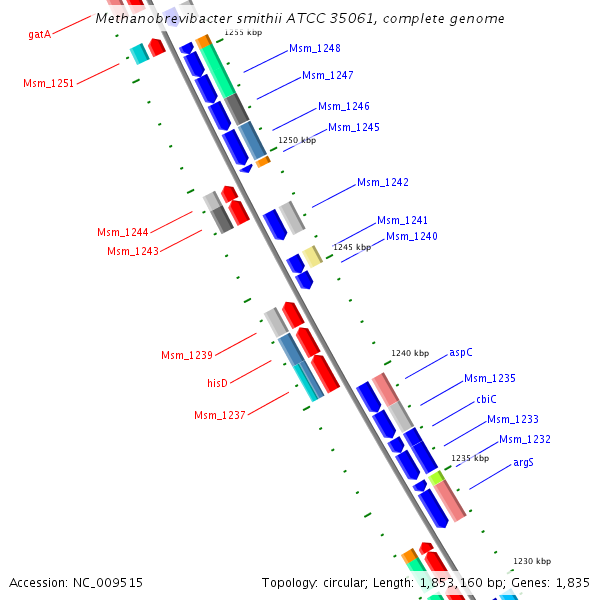 Methanobrevibacter smithii ATCC 35061, complete genome

gatA
1255 kbp
Msm_1248
Msm_1251
Msm_1247
Msm_1246
Msm_1245
1250 kbp
Msm_1242
Msm_1244
Msm_1243
Msm_1241
Msm_1240
1245 kbp
Msm_1239
hisD
Msm_1237
1240 kbp
aspC
Msm_1235
cbiC
Msm_1233
Msm_1232
1235 kbp
argS
1230 kbp

Accession: NC_009515

Topology: circular; Length: 1,853,160 bp; Genes: 1,835